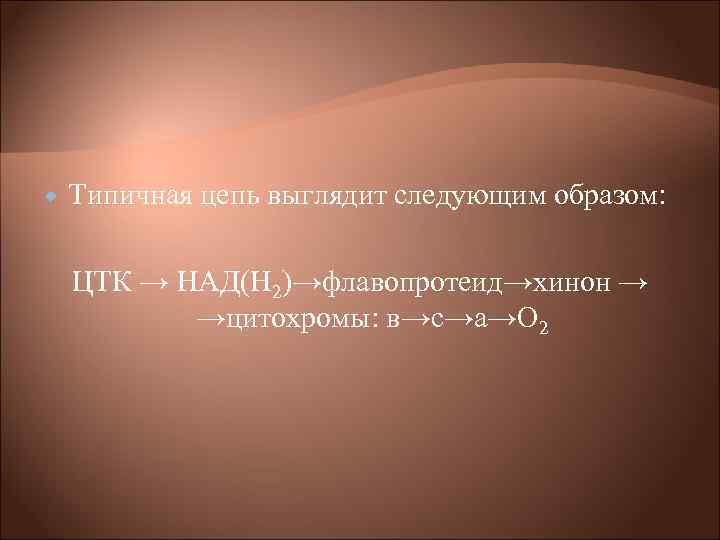 Типичная цепь выглядит следующим образом:

ЦТК → НАД($H_2$)→флавопротеид→хинон → →цитохромы: в→с→а→$O_2$